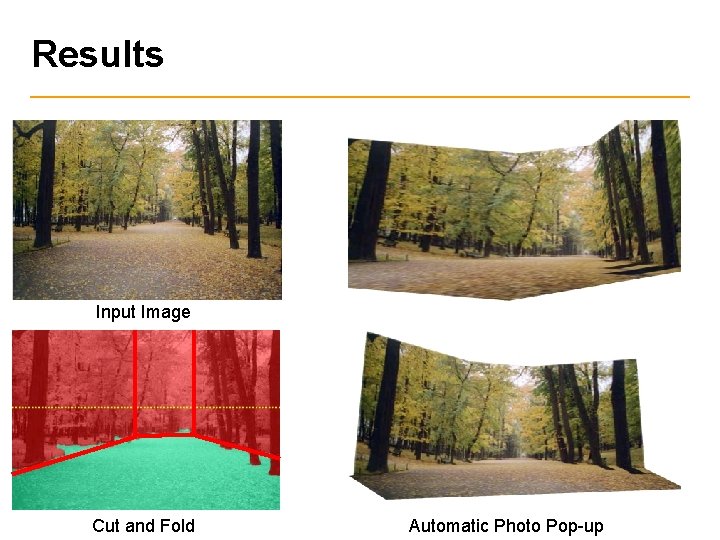 Results

Input Image

Cut and Fold

Automatic Photo Pop-up